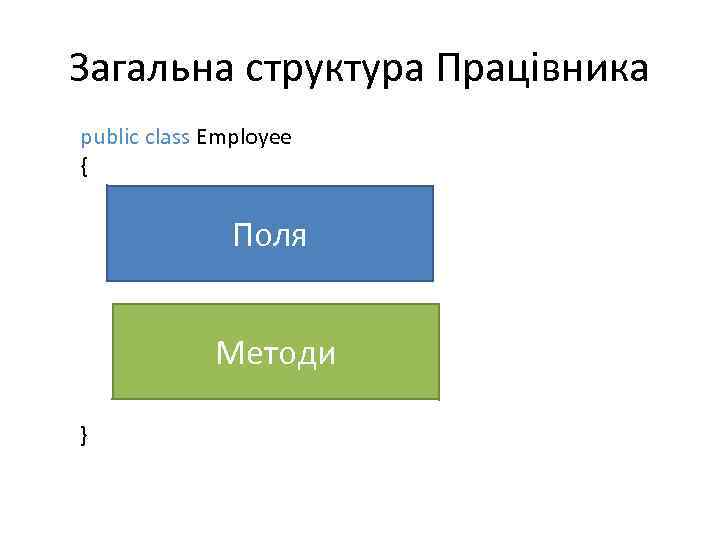 Загальна структура Працівника

public class Employee
{

Поля

Методи

}